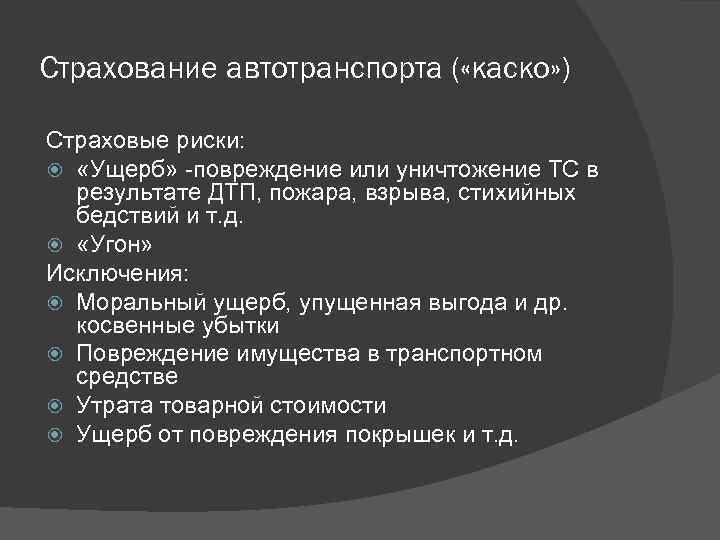 Страхование автотранспорта («каско»)

Страховые риски:
«Ущерб» -повреждение или уничтожение ТС в результате ДТП, пожара, взрыва, стихийных бедствий и т.д.
«Угон»
Исключения:
Моральный ущерб, упущенная выгода и др. косвенные убытки
Повреждение имущества в транспортном средстве
Утрата товарной стоимости
Ущерб от повреждения покрышек и т.д.